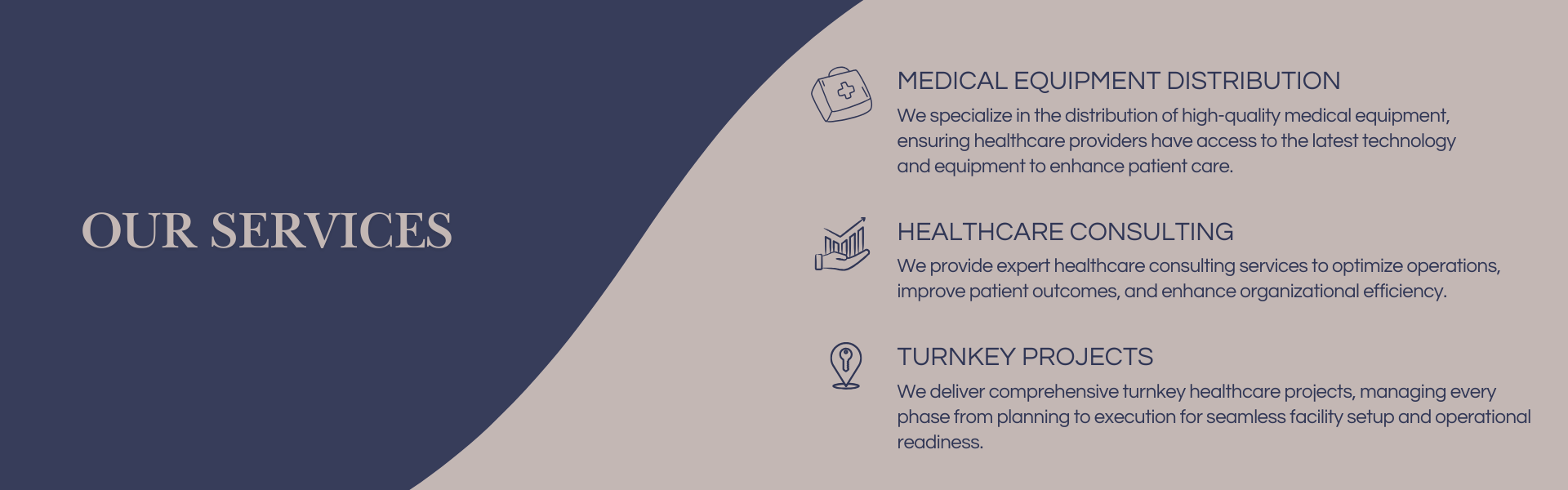 OUR SERVICES

MEDICAL EQUIPMENT DISTRIBUTION

We specialize in the distribution of high-quality medical equipment, ensuring healthcare providers have access to the latest technology and equipment to enhance patient care.

HEALTHCARE CONSULTING

We provide expert healthcare consulting services to optimize operations, improve patient outcomes, and enhance organizational efficiency.

TURNKEY PROJECTS

We deliver comprehensive turnkey healthcare projects, managing every phase from planning to execution for seamless facility setup and operational readiness.